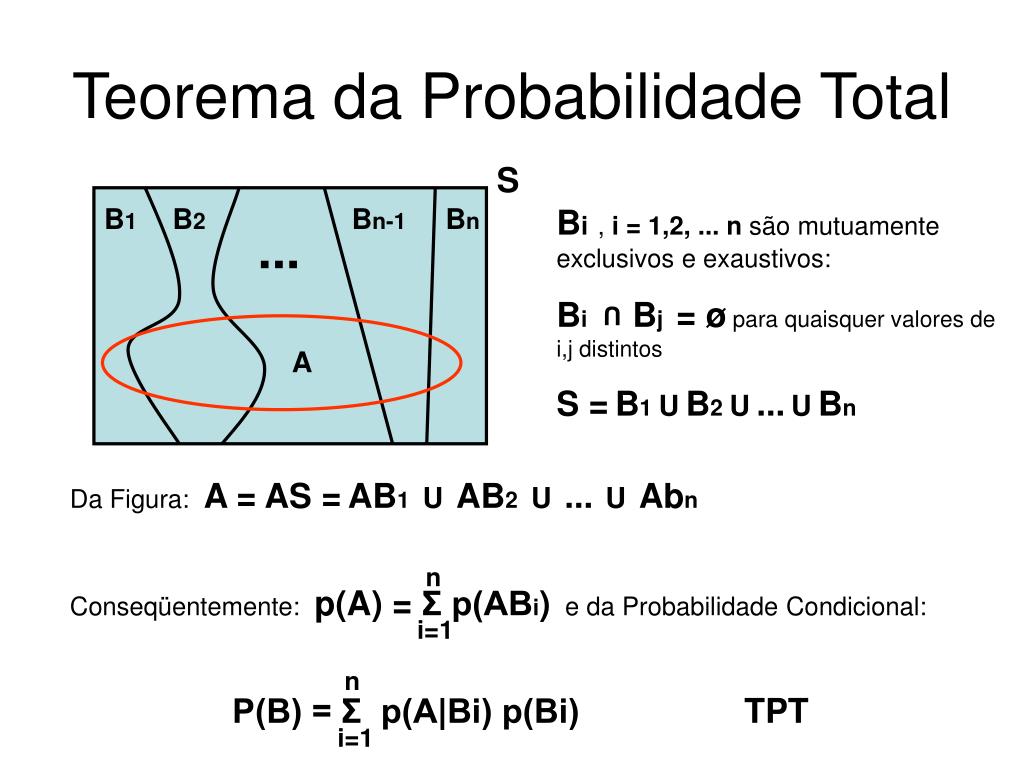 Teorema da Probabilidade Total

S

$B_1$ $B_2$ ... $B_{n-1}$ $B_n$

A

$B_i$ , i = 1,2, ... n são mutuamente exclusivos e exaustivos:

$B_i \cap B_j = \emptyset$ para quaisquer valores de i,j distintos

$S = B_1 \cup B_2 \cup ... \cup B_n$

Da Figura: $A = AS = AB_1 \cup AB_2 \cup ... \cup Ab_n$

Conseqüentemente: $p(A) = \sum_{i=1}^{n} p(AB_i)$ e da Probabilidade Condicional:

$P(B) = \sum_{i=1}^{n} p(A|Bi)\ p(Bi)$ TPT